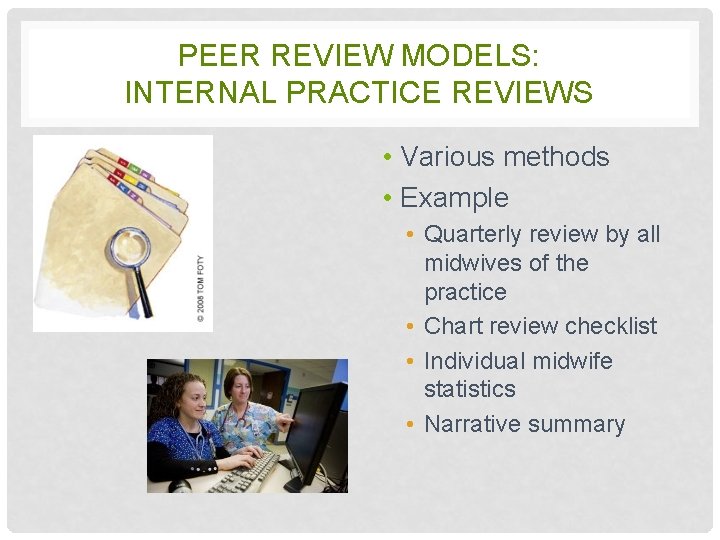 PEER REVIEW MODELS:
INTERNAL PRACTICE REVIEWS

© 2008 TOM FOTY

• Various methods
• Example
  • Quarterly review by all midwives of the practice
  • Chart review checklist
  • Individual midwife statistics
  • Narrative summary